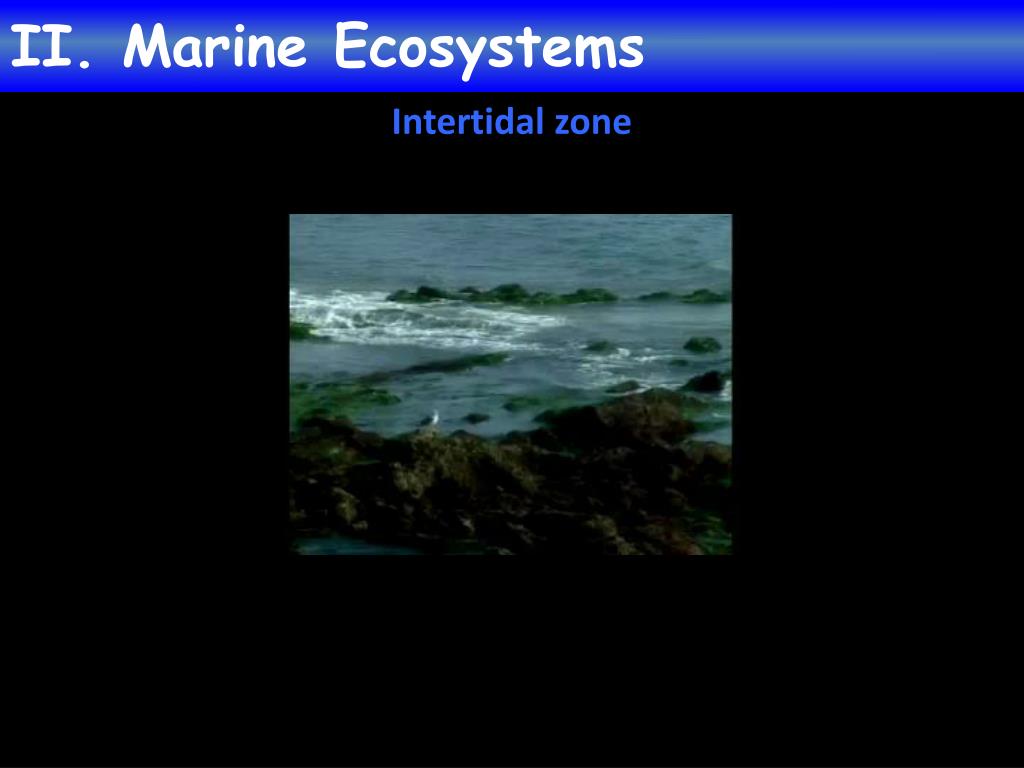 II. Marine Ecosystems

Intertidal zone